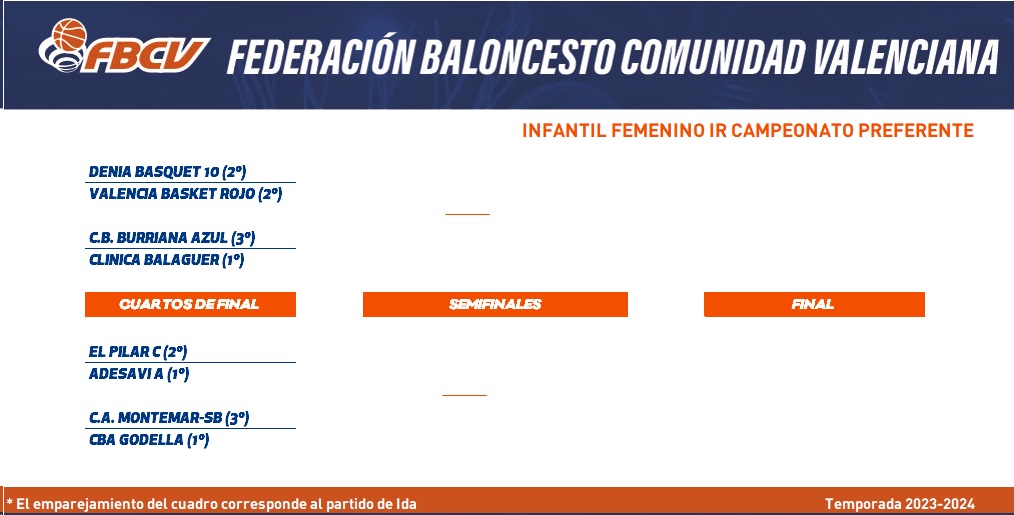 FBCV FEDERACIÓN BALONCESTO COMUNIDAD VALENCIANA

INFANTIL FEMENINO IR CAMPEONATO PREFERENTE

DENIA BASQUET 10 (2º)
VALENCIA BASKET ROJO (2º)

C.B. BURRIANA AZUL (3º)
CLINICA BALAGUER (1º)

CUARTOS DE FINAL

SEMIFINALES

FINAL

EL PILAR C (2º)
ADESAVI A (1º)

C.A. MONTEMAR-SB (3º)
CBA GODELLA (1º)

* El emparejamiento del cuadro corresponde al partido de Ida

Temporada 2023-2024